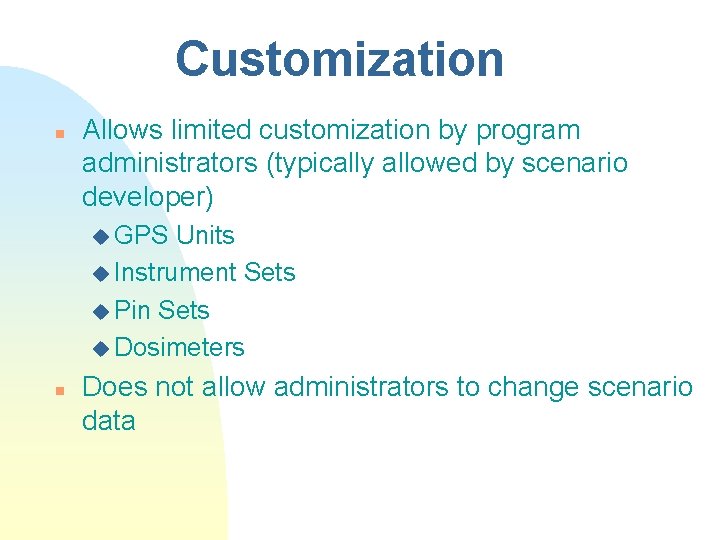 Customization

Allows limited customization by program administrators (typically allowed by scenario developer)

GPS Units
Instrument Sets
Pin Sets
Dosimeters

Does not allow administrators to change scenario data